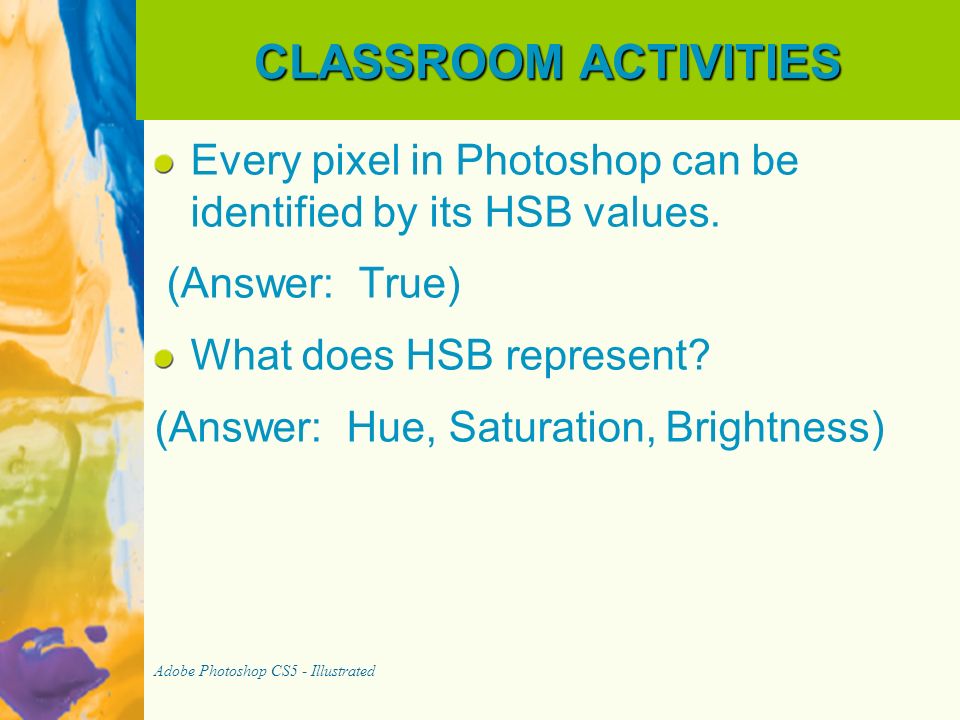 CLASSROOM ACTIVITIES

Every pixel in Photoshop can be identified by its HSB values.

(Answer: True)

What does HSB represent?

(Answer: Hue, Saturation, Brightness)

Adobe Photoshop CS5 - Illustrated